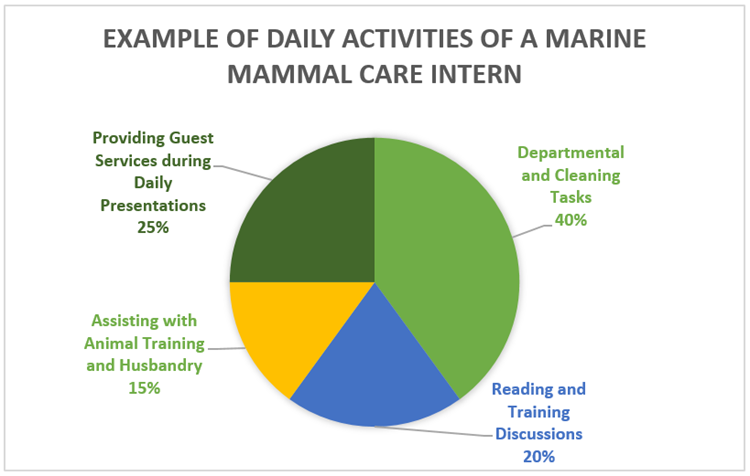 EXAMPLE OF DAILY ACTIVITIES OF A MARINE MAMMAL CARE INTERN

Providing Guest Services during Daily Presentations 25%

Departmental and Cleaning Tasks 40%

Assisting with Animal Training and Husbandry 15%

Reading and Training Discussions 20%